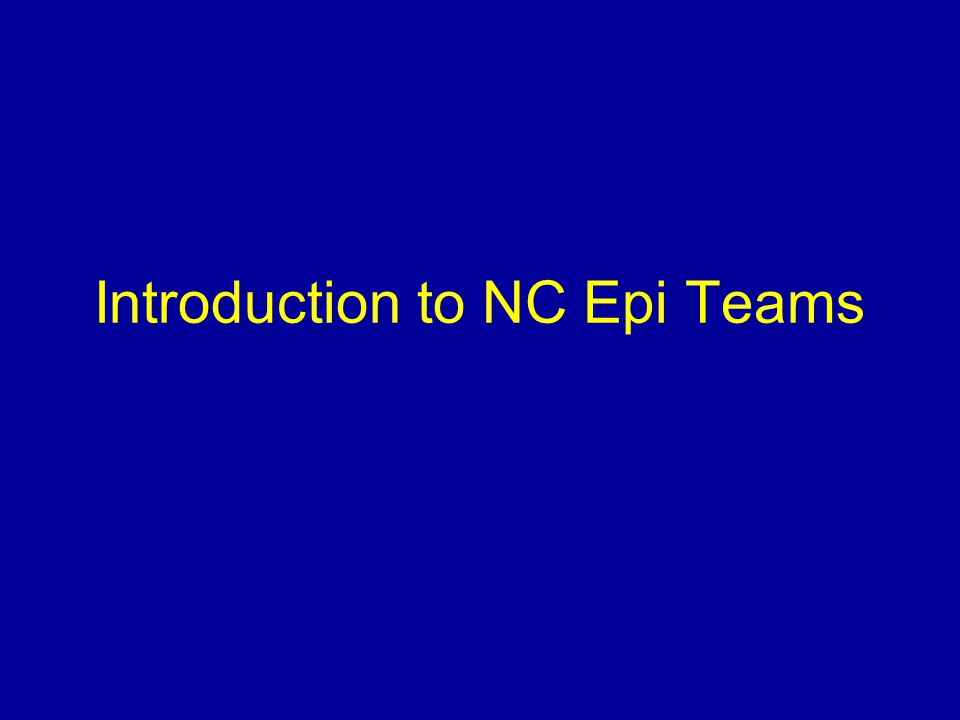 Introduction to NC Epi Teams